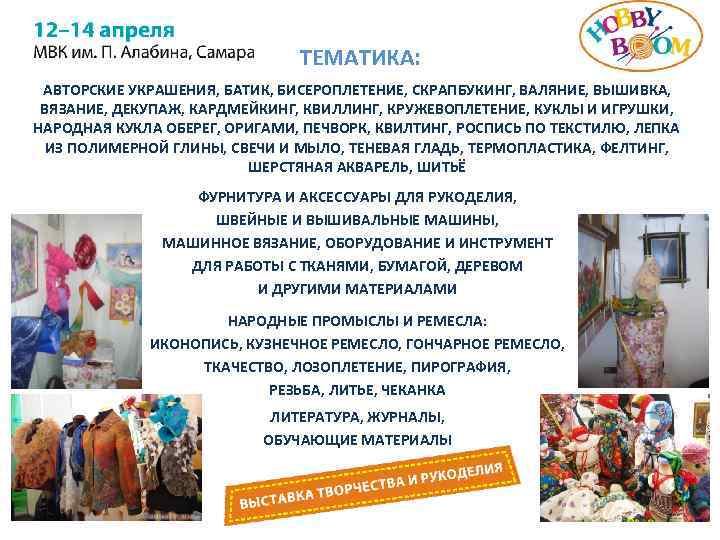 12–14 апреля
МВК им. П. Алабина, Самара

HOBBY BOOM

ТЕМАТИКА:

АВТОРСКИЕ УКРАШЕНИЯ, БАТИК, БИСЕРОПЛЕТЕНИЕ, СКРАПБУКИНГ, ВАЛЯНИЕ, ВЫШИВКА, ВЯЗАНИЕ, ДЕКУПАЖ, КАРДМЕЙКИНГ, КВИЛЛИНГ, КРУЖЕВОПЛЕТЕНИЕ, КУКЛЫ И ИГРУШКИ, НАРОДНАЯ КУКЛА ОБЕРЕГ, ОРИГАМИ, ПЕЧВОРК, КВИЛТИНГ, РОСПИСЬ ПО ТЕКСТИЛЮ, ЛЕПКА ИЗ ПОЛИМЕРНОЙ ГЛИНЫ, СВЕЧИ И МЫЛО, ТЕНЕВАЯ ГЛАДЬ, ТЕРМОПЛАСТИКА, ФЕЛТИНГ, ШЕРСТЯНАЯ АКВАРЕЛЬ, ШИТЬЁ

ФУРНИТУРА И АКСЕССУАРЫ ДЛЯ РУКОДЕЛИЯ, ШВЕЙНЫЕ И ВЫШИВАЛЬНЫЕ МАШИНЫ, МАШИННОЕ ВЯЗАНИЕ, ОБОРУДОВАНИЕ И ИНСТРУМЕНТ ДЛЯ РАБОТЫ С ТКАНЯМИ, БУМАГОЙ, ДЕРЕВОМ И ДРУГИМИ МАТЕРИАЛАМИ

НАРОДНЫЕ ПРОМЫСЛЫ И РЕМЕСЛА: ИКОНОПИСЬ, КУЗНЕЧНОЕ РЕМЕСЛО, ГОНЧАРНОЕ РЕМЕСЛО, ТКАЧЕСТВО, ЛОЗОПЛЕТЕНИЕ, ПИРОГРАФИЯ, РЕЗЬБА, ЛИТЬЕ, ЧЕКАНКА

ЛИТЕРАТУРА, ЖУРНАЛЫ, ОБУЧАЮЩИЕ МАТЕРИАЛЫ

ВЫСТАВКА ТВОРЧЕСТВА И РУКОДЕЛИЯ